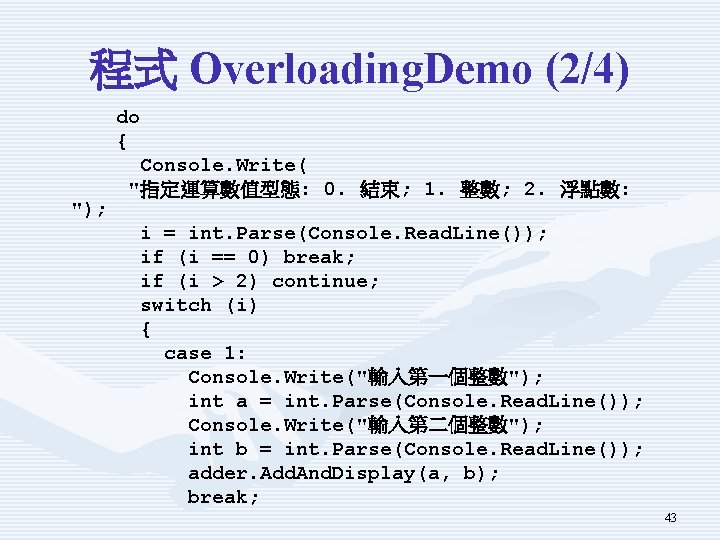 程式 OverloadingDemo (2/4)

do
{
Console.Write(
"指定運算數值型態: 0. 結束; 1. 整數; 2. 浮點數: ");
i = int.Parse(Console.ReadLine());
if (i == 0) break;
if (i > 2) continue;
switch (i)
{
case 1:
Console.Write("輸入第一個整數");
int a = int.Parse(Console.ReadLine());
Console.Write("輸入第二個整數");
int b = int.Parse(Console.ReadLine());
adder.AddAndDisplay(a, b);
break;

43